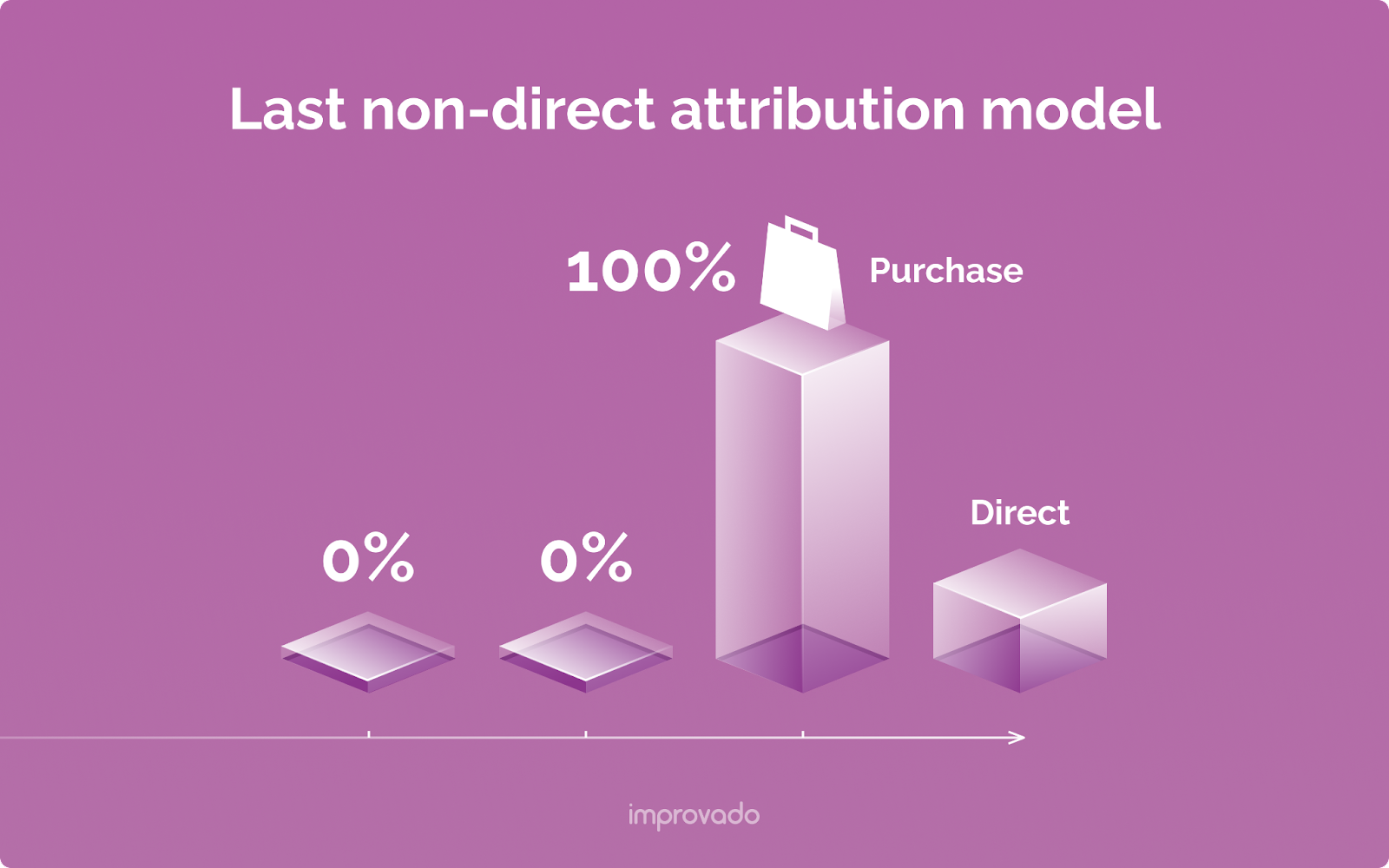 Last non-direct attribution model

100%

Purchase

Direct

0%

0%

improvado